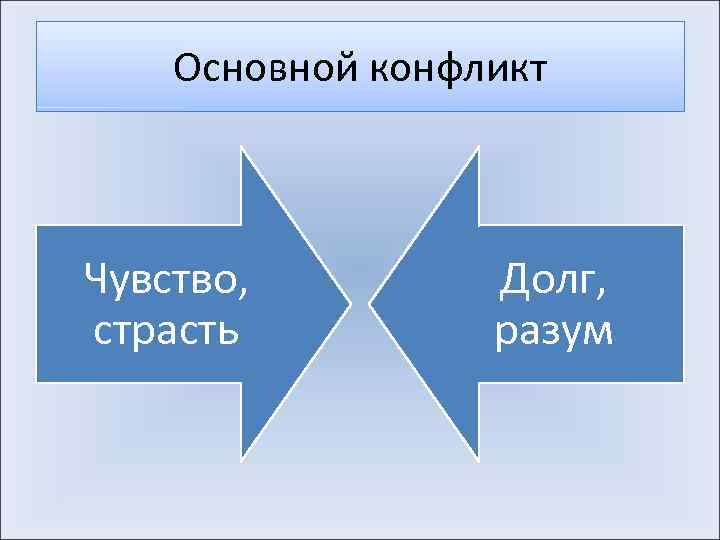 Основной конфликт

Чувство, страсть

Долг, разум